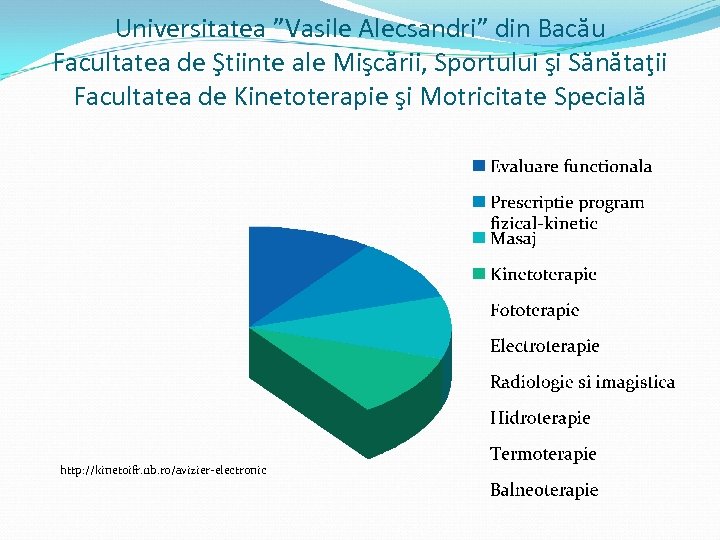 Universitatea ”Vasile Alecsandri” din Bacău
Facultatea de Ştiinte ale Mişcării, Sportului şi Sănătaţii
Facultatea de Kinetoterapie şi Motricitate Specială

Evaluare functionala
Prescriptie program fizical-kinetic
Masaj
Kinetoterapie
Fototerapie
Electroterapie
Radiologie si imagistica
Hidroterapie
Termoterapie
Balneoterapie

http://kinetoifr.ub.ro/avizier-electronic